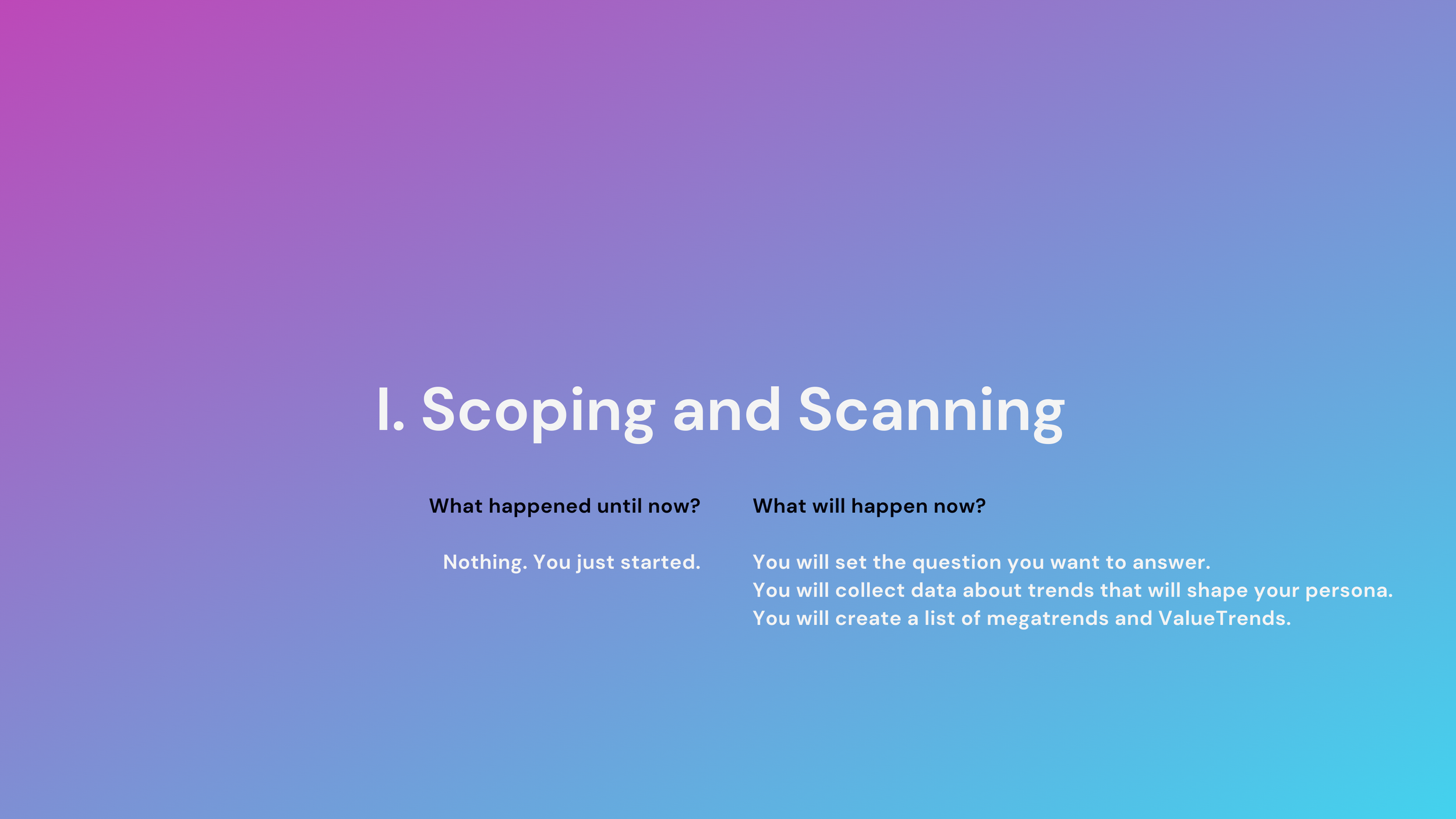 I. Scoping and Scanning

What happened until now?

Nothing. You just started.

What will happen now?

You will set the question you want to answer.
You will collect data about trends that will shape your persona.
You will create a list of megatrends and ValueTrends.